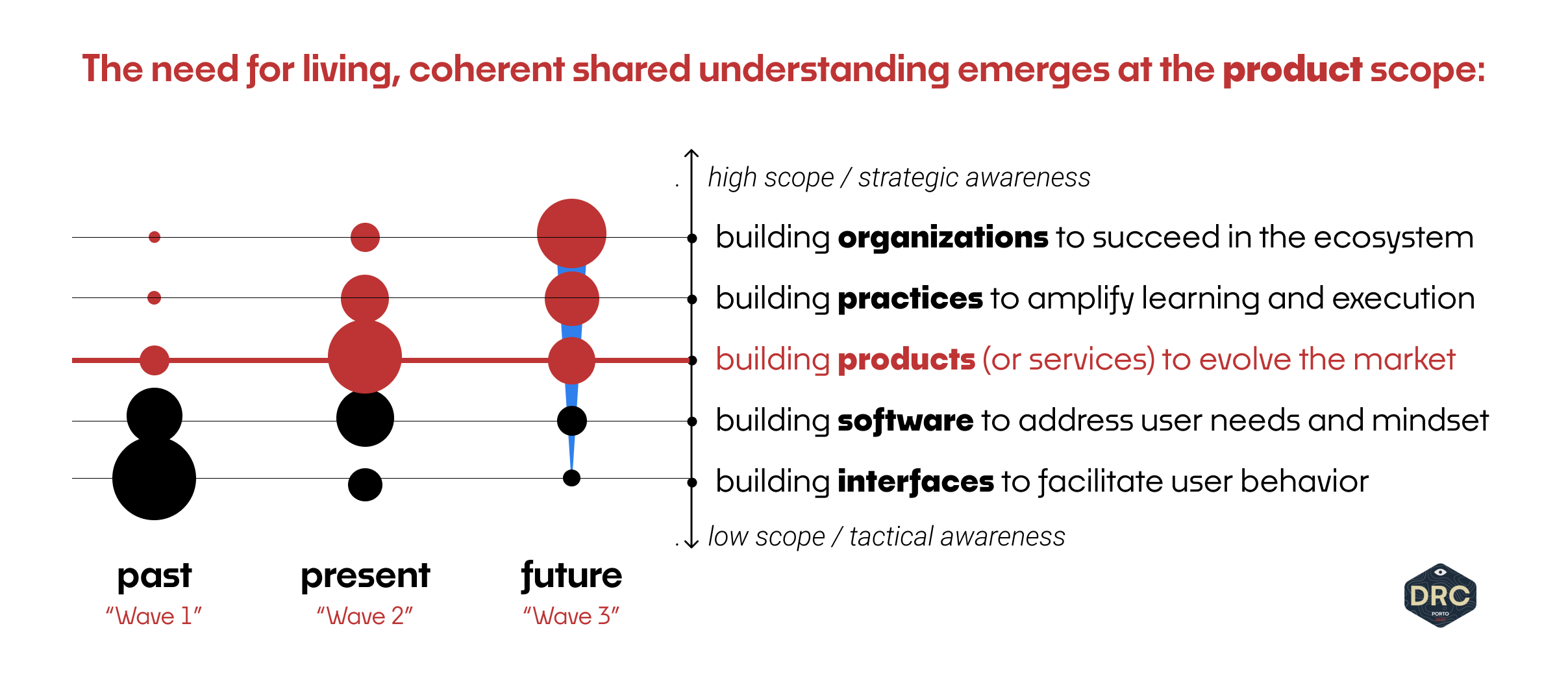 The need for living, coherent shared understanding emerges at the product scope:

high scope / strategic awareness

building organizations to succeed in the ecosystem

building practices to amplify learning and execution

building products (or services) to evolve the market

building software to address user needs and mindset

building interfaces to facilitate user behavior

low scope / tactical awareness

past
"Wave 1"

present
"Wave 2"

future
"Wave 3"

DRC
PORTO